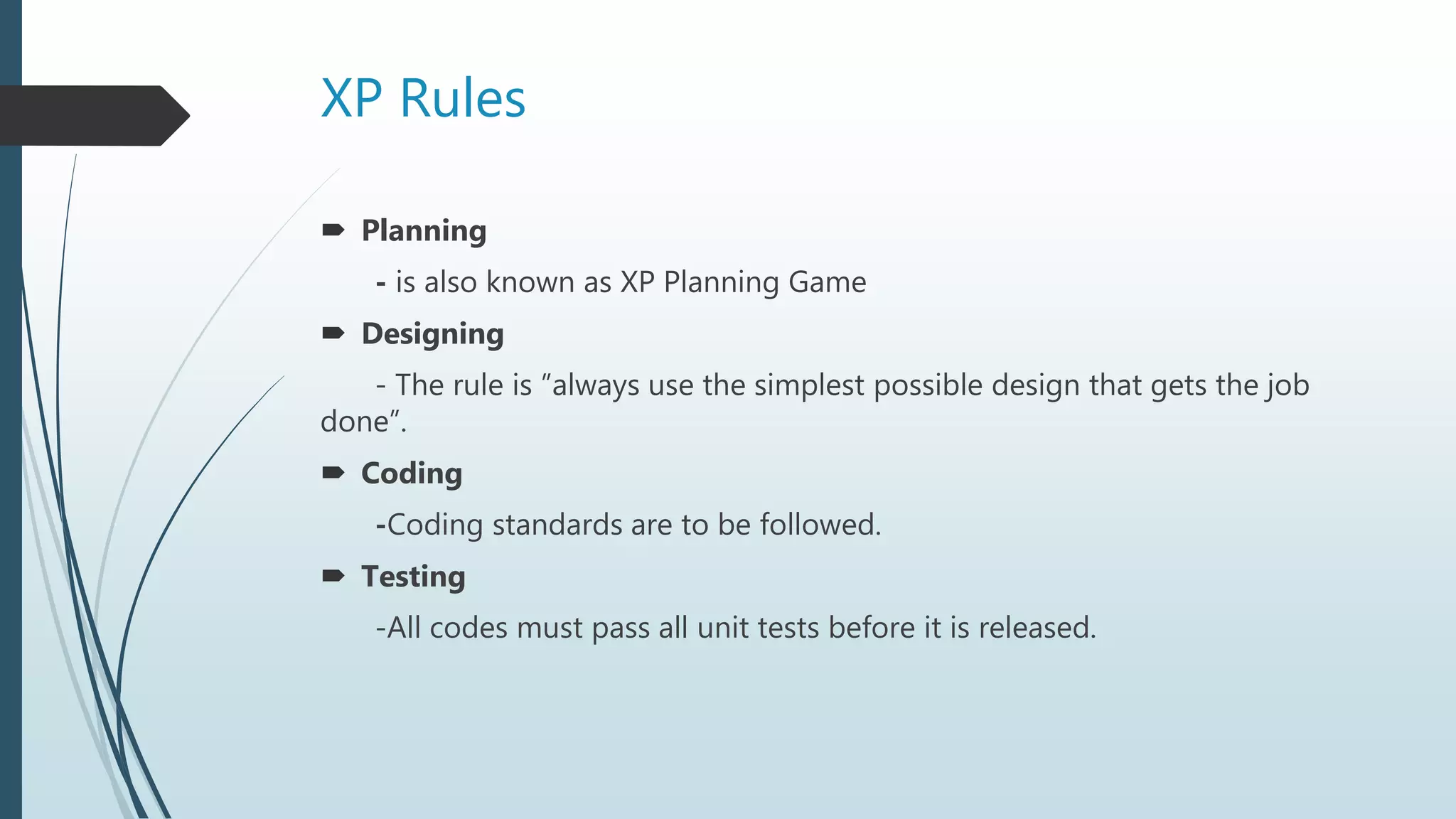 XP Rules

Planning

- is also known as XP Planning Game

Designing

- The rule is ”always use the simplest possible design that gets the job done”.

Coding

-Coding standards are to be followed.

Testing

-All codes must pass all unit tests before it is released.